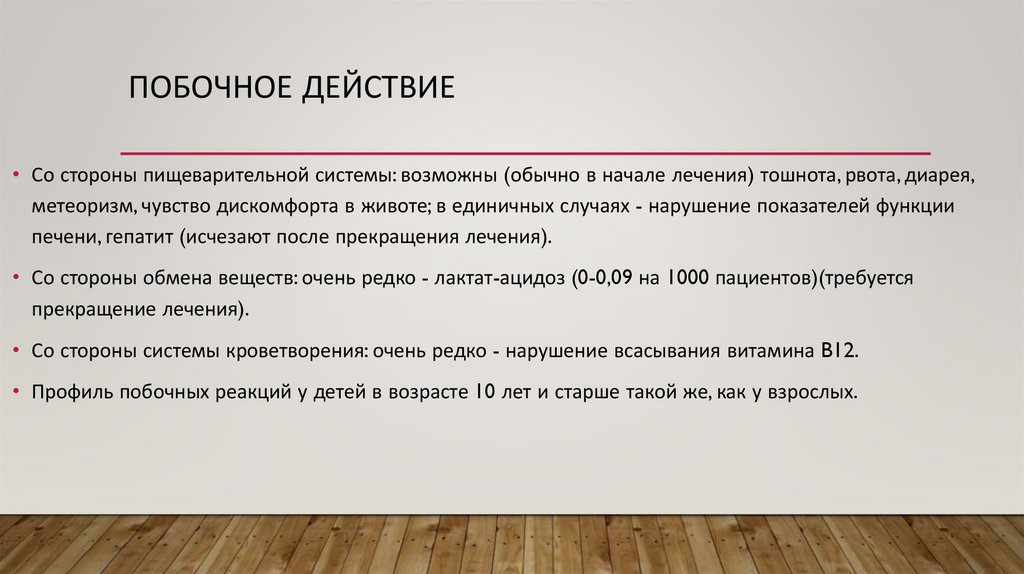 ПОБОЧНОЕ ДЕЙСТВИЕ

• Со стороны пищеварительной системы: возможны (обычно в начале лечения) тошнота, рвота, диарея, метеоризм, чувство дискомфорта в животе; в единичных случаях - нарушение показателей функции печени, гепатит (исчезают после прекращения лечения).

• Со стороны обмена веществ: очень редко - лактат-ацидоз (0-0,09 на 1000 пациентов)(требуется прекращение лечения).

• Со стороны системы кроветворения: очень редко - нарушение всасывания витамина B12.

• Профиль побочных реакций у детей в возрасте 10 лет и старше такой же, как у взрослых.